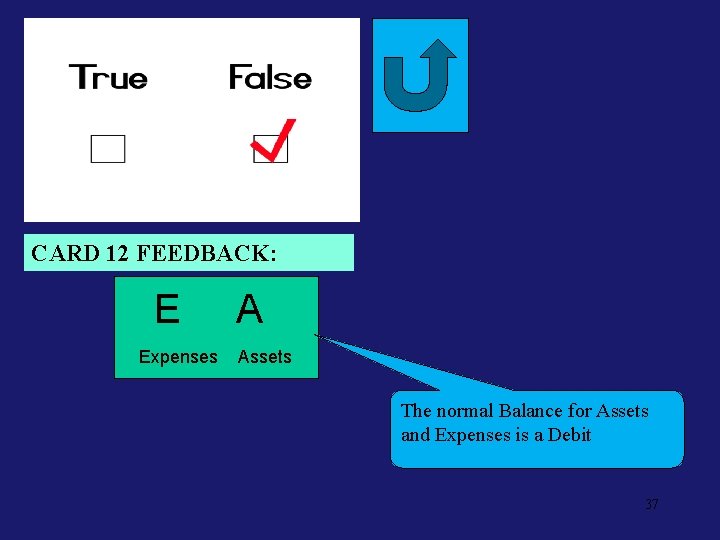 True False

CARD 12 FEEDBACK:

E A

Expenses Assets

The normal Balance for Assets and Expenses is a Debit

37